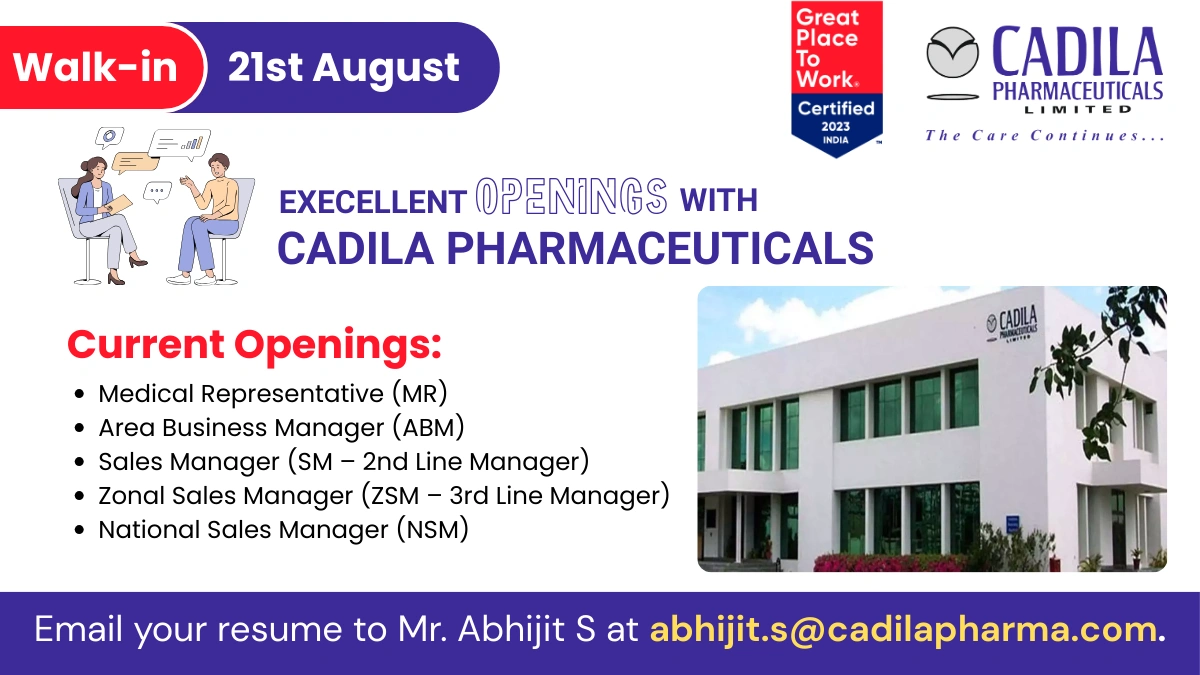 Walk-in 21st August

Great Place To Work. Certified 2023 INDIA

CADILA PHARMACEUTICALS LIMITED
The Care Continues...

EXECELLENT OPENINGS WITH
CADILA PHARMACEUTICALS

Current Openings:
- Medical Representative (MR)
- Area Business Manager (ABM)
- Sales Manager (SM – 2nd Line Manager)
- Zonal Sales Manager (ZSM – 3rd Line Manager)
- National Sales Manager (NSM)

CADILA PHARMACEUTICALS LIMITED

Email your resume to Mr. Abhijit S at abhijit.s@cadilapharma.com.